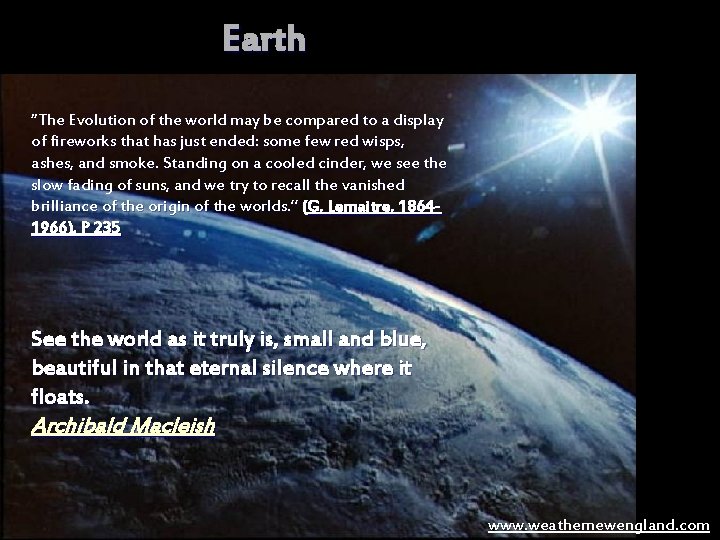 Earth

"The Evolution of the world may be compared to a display of fireworks that has just ended: some few red wisps, ashes, and smoke. Standing on a cooled cinder, we see the slow fading of suns, and we try to recall the vanished brilliance of the origin of the worlds." (G. Lemaitre, 1864-1966), P 235

See the world as it truly is, small and blue, beautiful in that eternal silence where it floats.
Archibald Macleish

www.weathernewengland.com